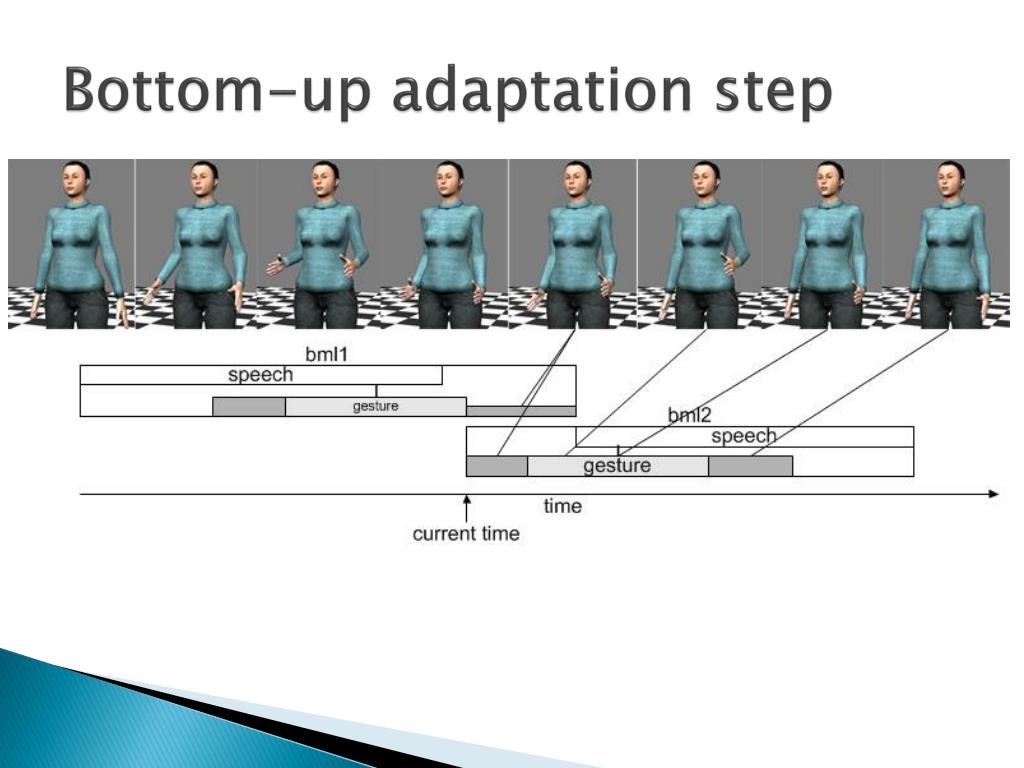 Bottom-up adaptation step

bml1

speech

gesture

bml2

speech

gesture

time

current time